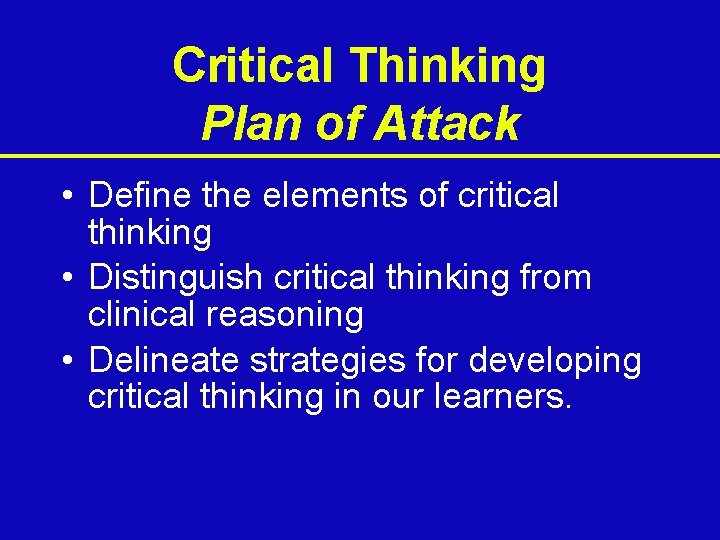 Critical Thinking
Plan of Attack

• Define the elements of critical thinking
• Distinguish critical thinking from clinical reasoning
• Delineate strategies for developing critical thinking in our learners.